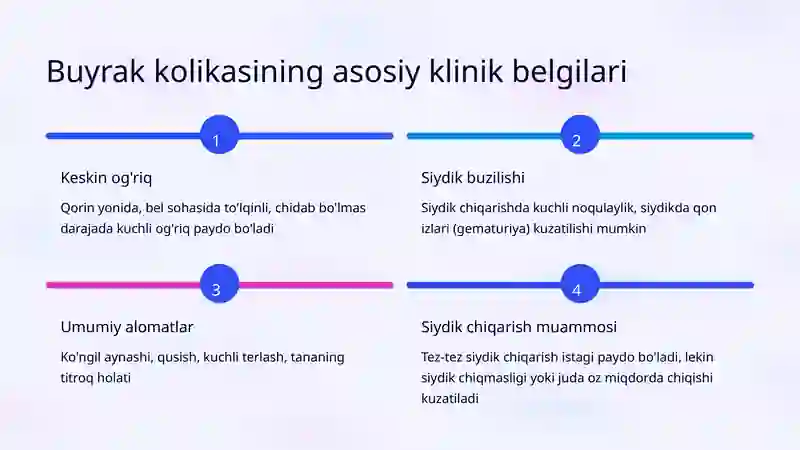 Buyrak kolikasining asosiy klinik belgilari

1

Keskin og'riq

Qorin yonida, bel sohasida to'lqinli, chidab bo'lmas darajada kuchli og'riq paydo bo'ladi

2

Siydik buzilishi

Siydik chiqarishda kuchli noqulaylik, siydikda qon izlari (gematuriya) kuzatilishi mumkin

3

Umumiy alomatlar

Ko'ngil aynashi, qusish, kuchli terlash, tananing titroq holati

4

Siydik chiqarish muammosi

Tez-tez siydik chiqarish istagi paydo bo'ladi, lekin siydik chiqmasligi yoki juda oz miqdorda chiqishi kuzatiladi